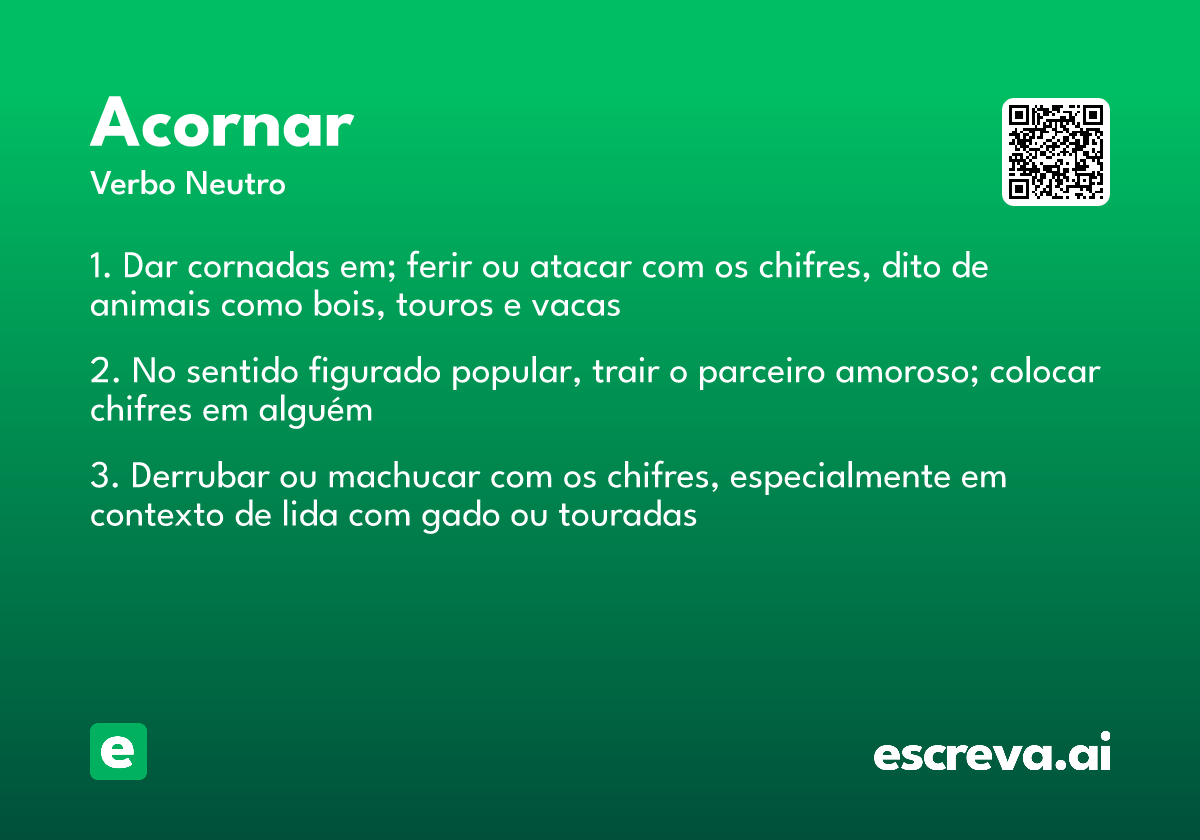 Acornar
Verbo Neutro

1. Dar cornadas em; ferir ou atacar com os chifres, dito de animais como bois, touros e vacas

2. No sentido figurado popular, trair o parceiro amoroso; colocar chifres em alguém

3. Derrubar ou machucar com os chifres, especialmente em contexto de lida com gado ou touradas

e

escreva.ai